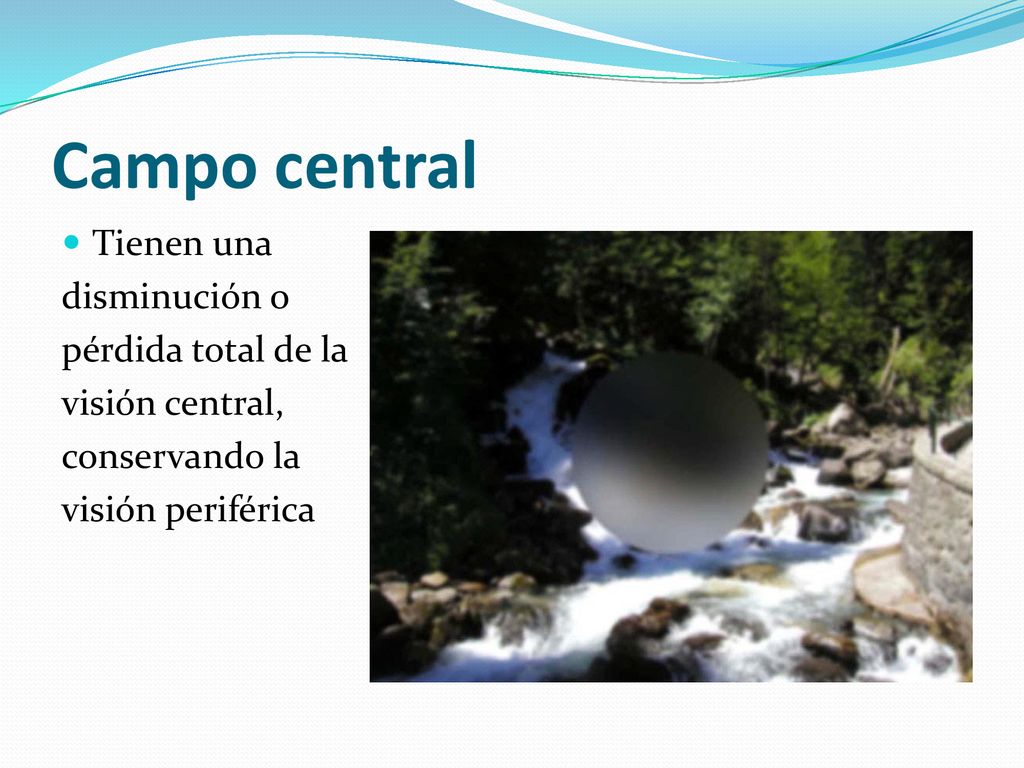 Campo central

Tienen una disminución o pérdida total de la visión central, conservando la visión periférica